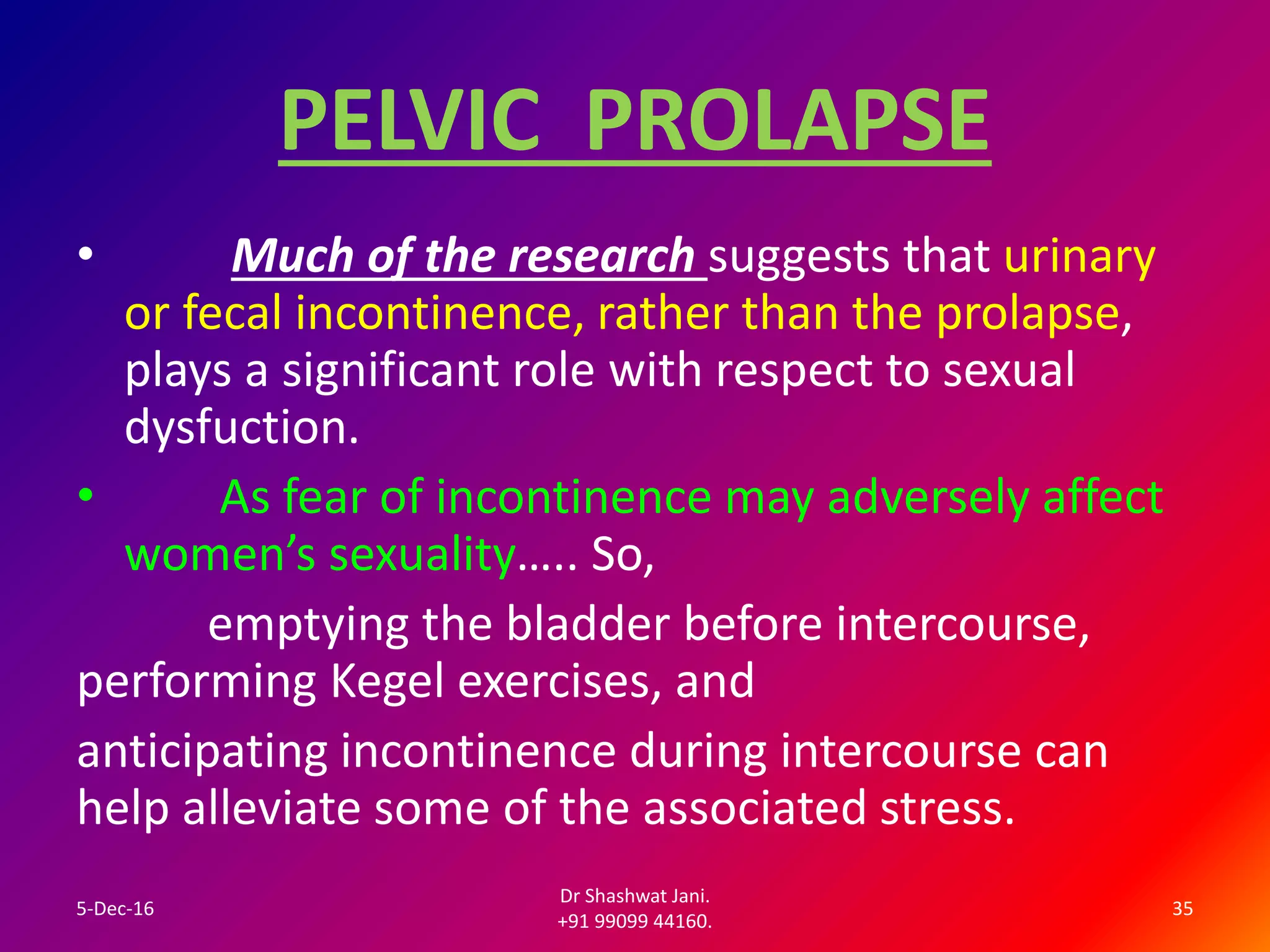 PELVIC PROLAPSE

• Much of the research suggests that urinary or fecal incontinence, rather than the prolapse, plays a significant role with respect to sexual dysfuction.

• As fear of incontinence may adversely affect women's sexuality….. So,

emptying the bladder before intercourse, performing Kegel exercises, and

anticipating incontinence during intercourse can help alleviate some of the associated stress.

5-Dec-16

Dr Shashwat Jani.
+91 99099 44160.

35